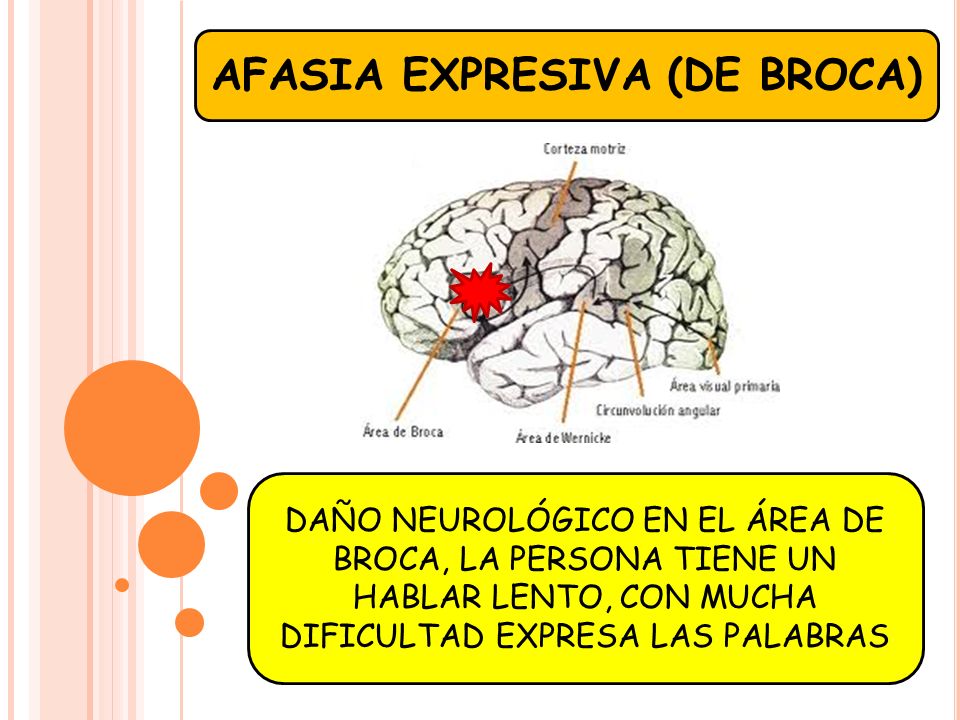 AFASIA EXPRESIVA (DE BROCA)

Corteza motriz

Área visual primaria

Circunvolución angular

Área de Broca

Área de Wernicke

DAÑO NEUROLÓGICO EN EL ÁREA DE BROCA, LA PERSONA TIENE UN HABLAR LENTO, CON MUCHA DIFICULTAD EXPRESA LAS PALABRAS